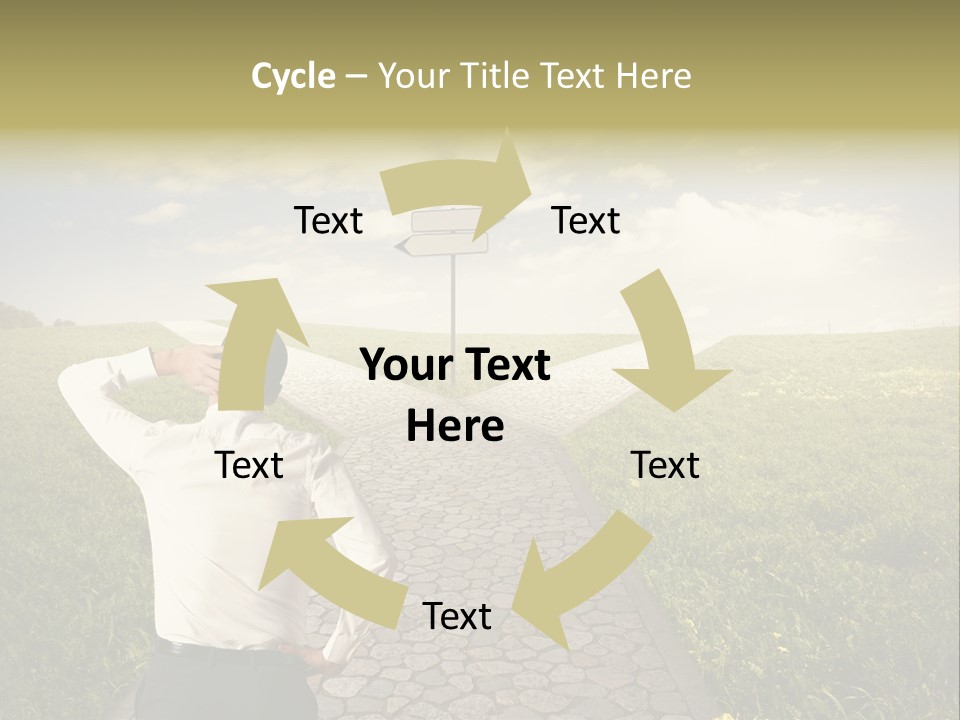 Cycle – Your Title Text Here

Text

Text

Your Text Here

Text

Text

Text